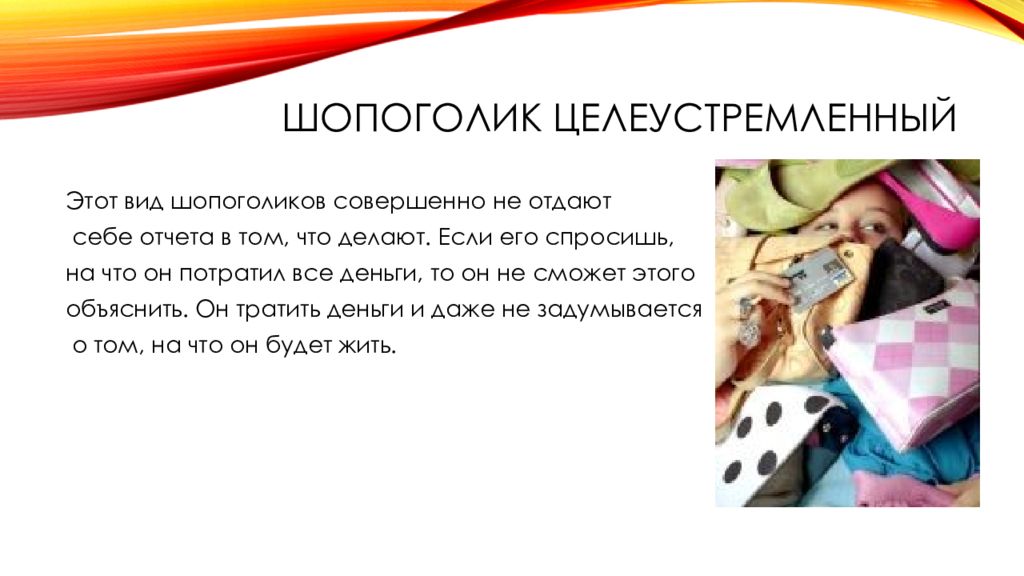 ШОПОГОЛИК ЦЕЛЕУСТРЕМЛЕННЫЙ

Этот вид шопоголиков совершенно не отдают себе отчета в том, что делают. Если его спросишь, на что он потратил все деньги, то он не сможет этого объяснить. Он тратить деньги и даже не задумывается о том, на что он будет жить.